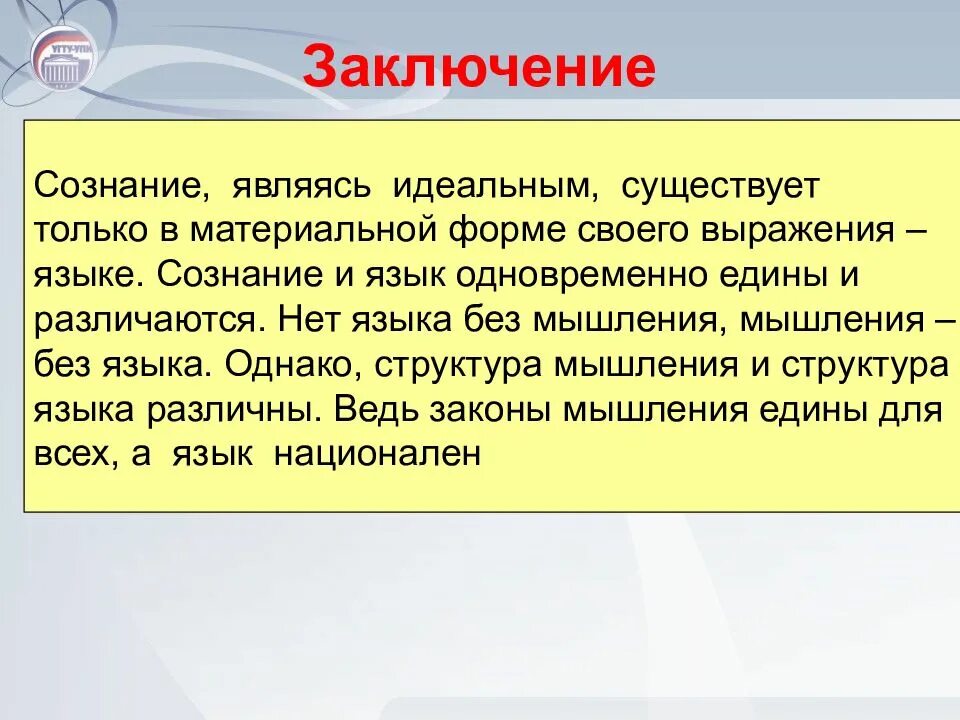 УГТУ-УПИ

Заключение

Сознание, являясь идеальным, существует только в материальной форме своего выражения – языке. Сознание и язык одновременно едины и различаются. Нет языка без мышления, мышления – без языка. Однако, структура мышления и структура языка различны. Ведь законы мышления едины для всех, а язык национален